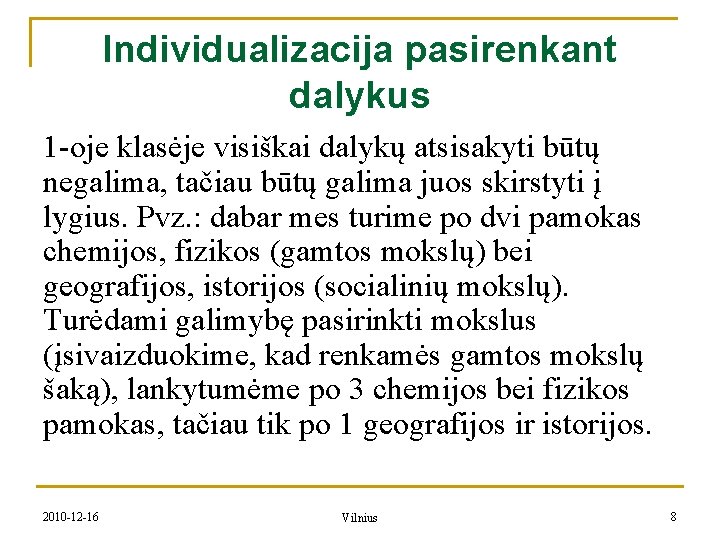 Individualizacija pasirenkant dalykus

1-oje klasėje visiškai dalykų atsisakyti būtų negalima, tačiau būtų galima juos skirstyti į lygius. Pvz.: dabar mes turime po dvi pamokas chemijos, fizikos (gamtos mokslų) bei geografijos, istorijos (socialinių mokslų). Turėdami galimybę pasirinkti mokslus (įsivaizduokime, kad renkamės gamtos mokslų šaką), lankytumėme po 3 chemijos bei fizikos pamokas, tačiau tik po 1 geografijos ir istorijos.

2010-12-16

Vilnius

8